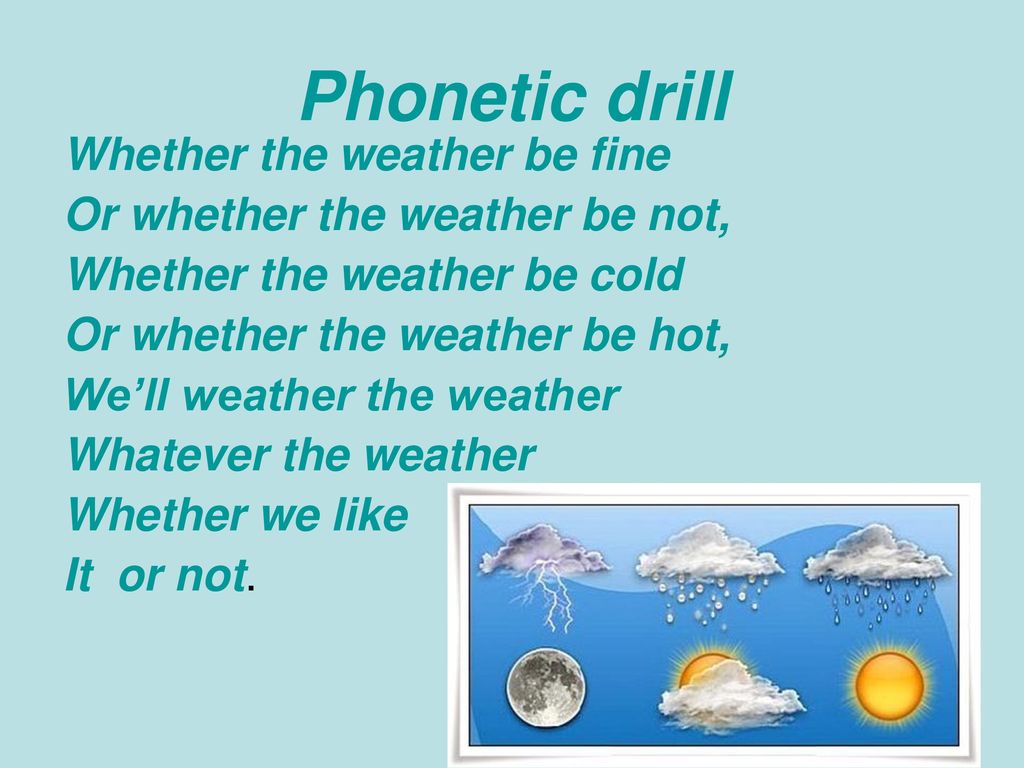 Phonetic drill

Whether the weather be fine
Or whether the weather be not,
Whether the weather be cold
Or whether the weather be hot,
We'll weather the weather
Whatever the weather
Whether we like
It or not.